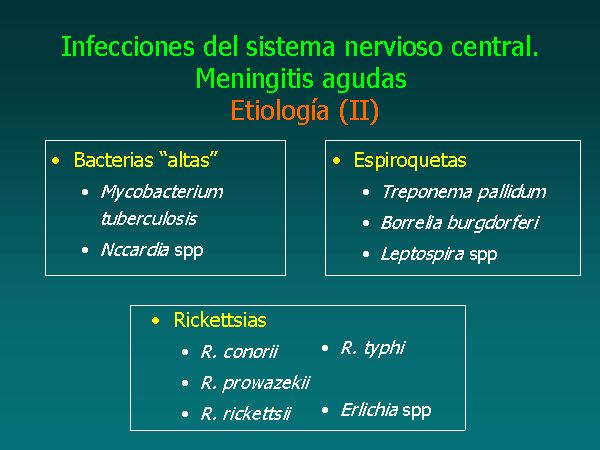 Infecciones del sistema nervioso central.
Meningitis agudas
Etiología (II)

• Bacterias “altas”
• Mycobacterium tuberculosis
• Nccardia spp

• Espiroquetas
• Treponema pallidum
• Borrelia burgdorferi
• Leptospira spp

• Rickettsias
• R. conorii
• R. prowazekii
• R. rickettsii
• R. typhi
• Erlichia spp